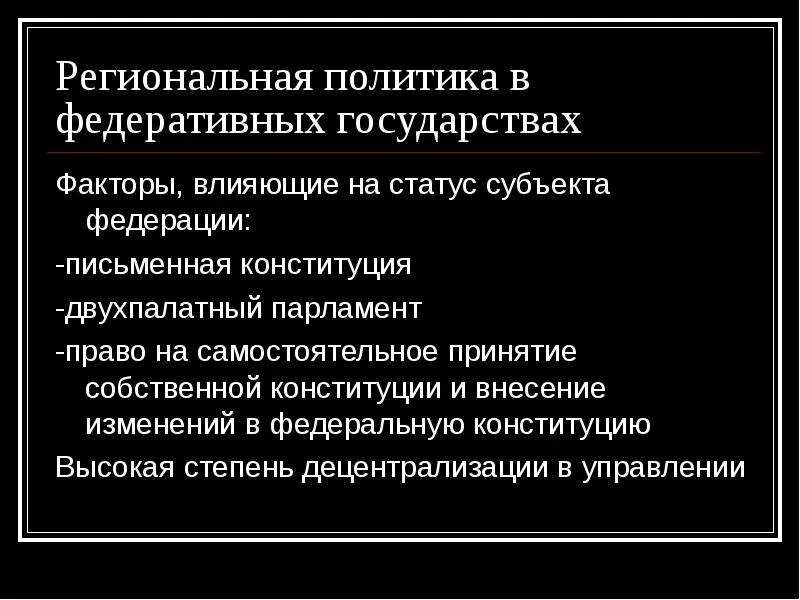 Региональная политика в федеративных государствах

Факторы, влияющие на статус субъекта федерации:

-письменная конституция

-двухпалатный парламент

-право на самостоятельное принятие собственной конституции и внесение изменений в федеральную конституцию

Высокая степень децентрализации в управлении